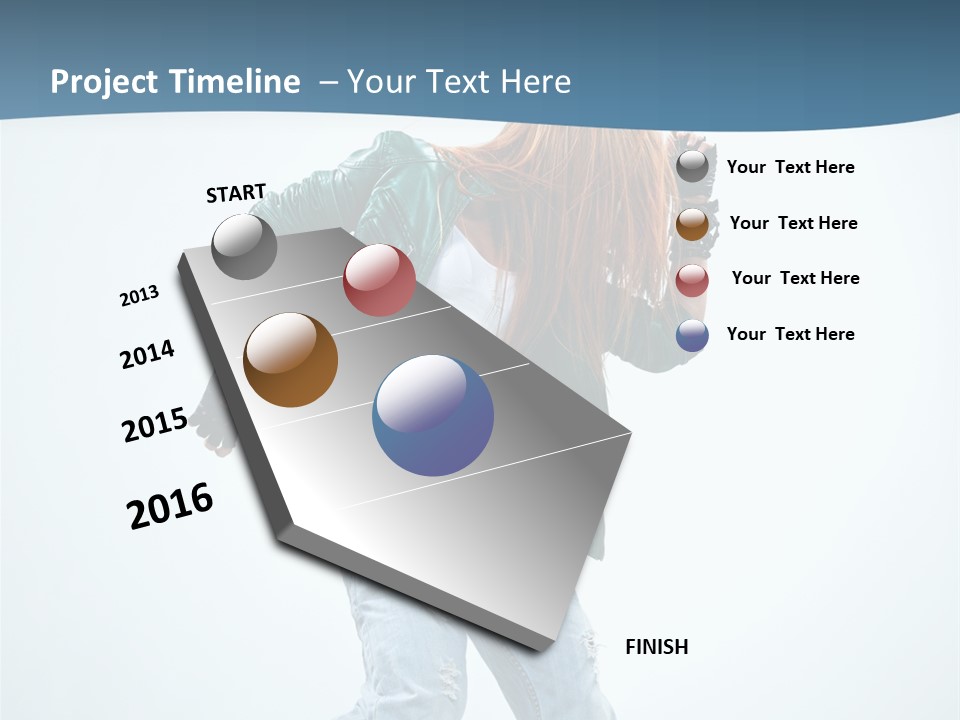 Project Timeline – Your Text Here

START

2013

2014

2015

2016

FINISH

Your Text Here

Your Text Here

Your Text Here

Your Text Here